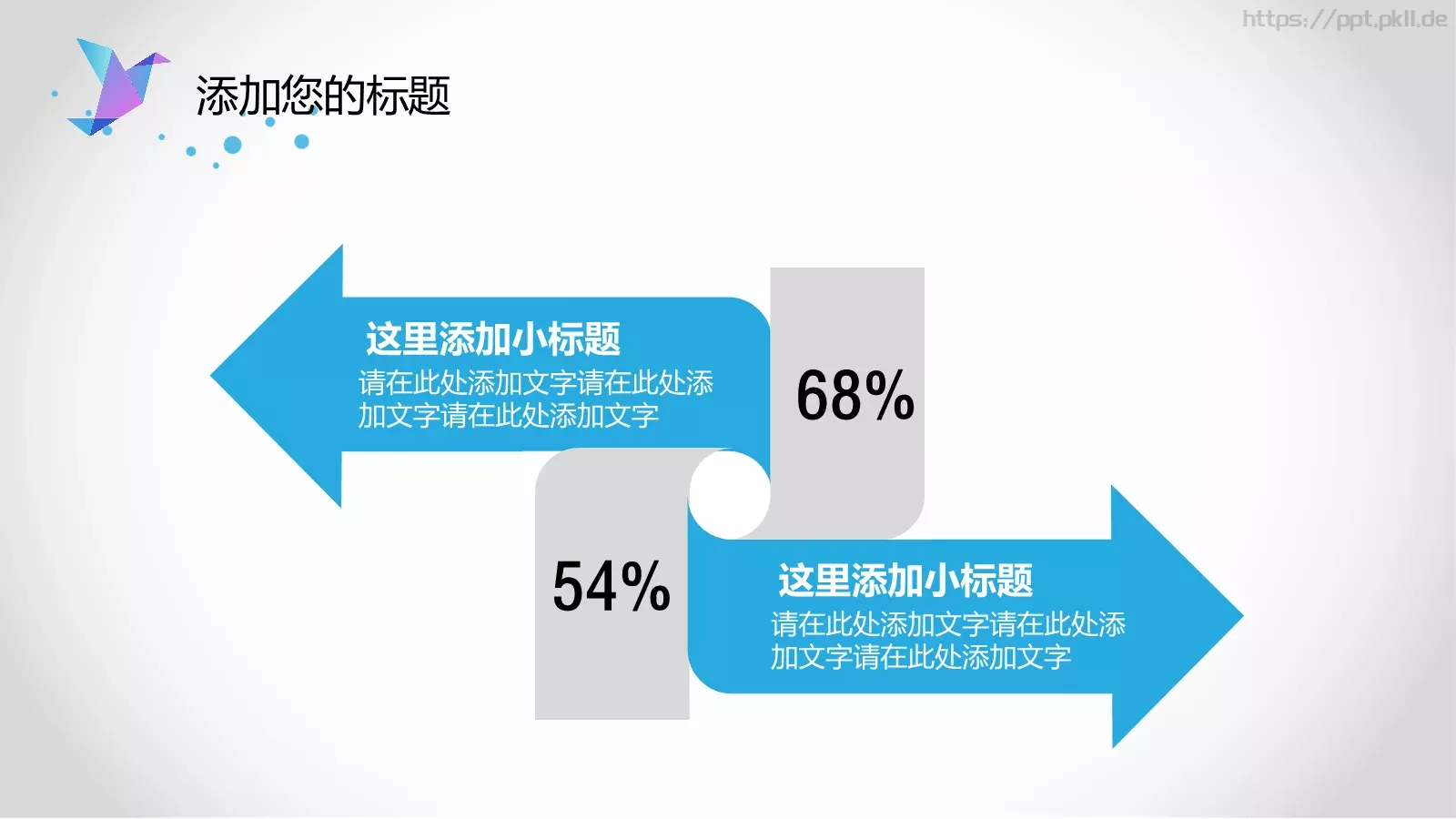 https://ppt.pkll.de

添加您的标题

这里添加小标题
请在此处添加文字请在此处添加文字请在此处添加文字

68%

54%

这里添加小标题
请在此处添加文字请在此处添加文字请在此处添加文字